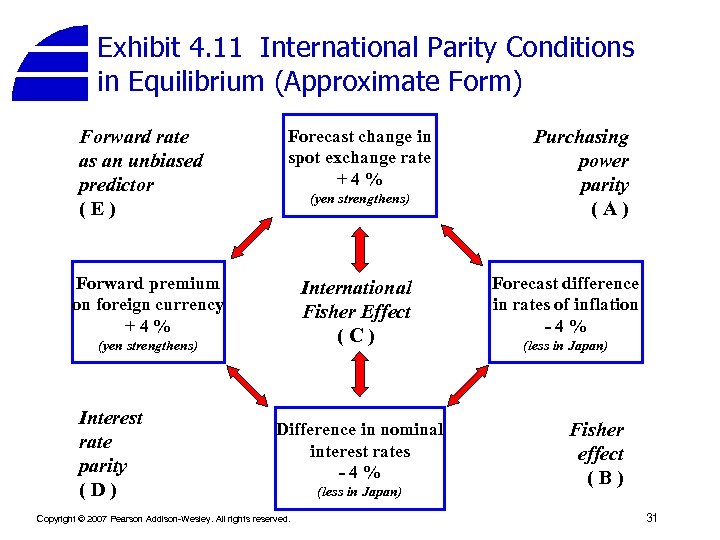 Exhibit 4.11 International Parity Conditions in Equilibrium (Approximate Form)

Forward rate as an unbiased predictor
( E )

Forecast change in spot exchange rate
+ 4 %
(yen strengthens)

Purchasing power parity
( A )

Forward premium on foreign currency
+ 4 %
(yen strengthens)

International Fisher Effect
( C )

Forecast difference in rates of inflation
- 4 %
(less in Japan)

Interest rate parity
( D )

Difference in nominal interest rates
- 4 %
(less in Japan)

Fisher effect
( B )

Copyright © 2007 Pearson Addison-Wesley. All rights reserved.

31